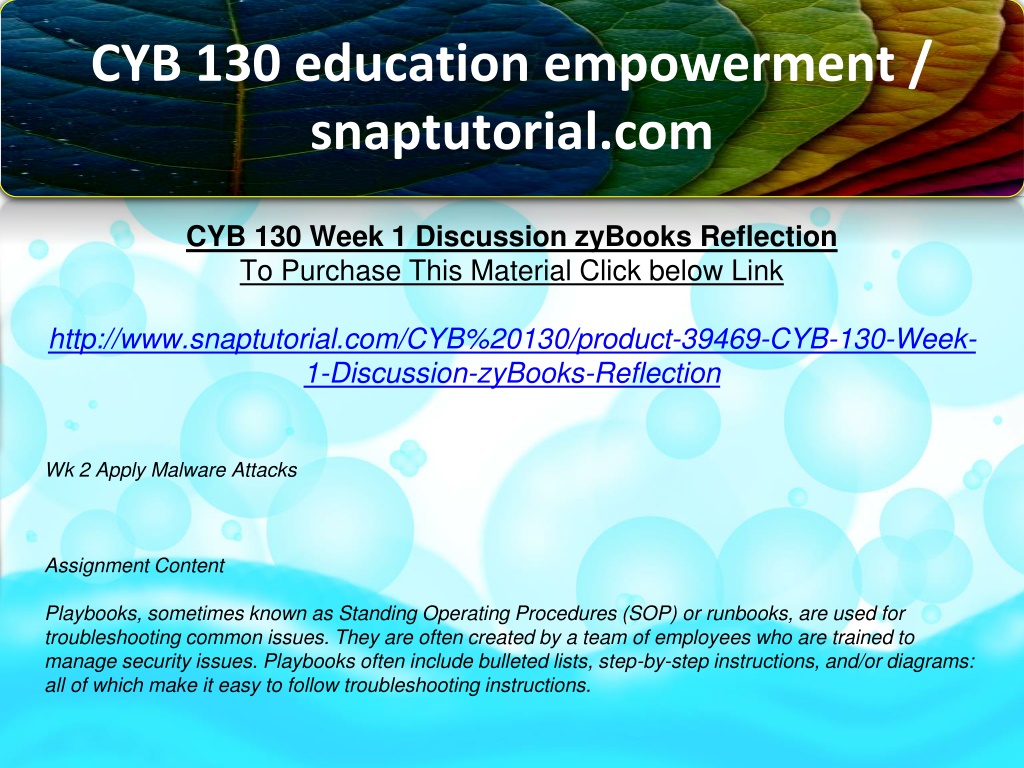 CYB 130 education empowerment / snaptutorial.com

CYB 130 Week 1 Discussion zyBooks Reflection
To Purchase This Material Click below Link

http://www.snaptutorial.com/CYB%20130/product-39469-CYB-130-Week-1-Discussion-zyBooks-Reflection

Wk 2 Apply Malware Attacks

Assignment Content

Playbooks, sometimes known as Standing Operating Procedures (SOP) or runbooks, are used for troubleshooting common issues. They are often created by a team of employees who are trained to manage security issues. Playbooks often include bulleted lists, step-by-step instructions, and/or diagrams: all of which make it easy to follow troubleshooting instructions.